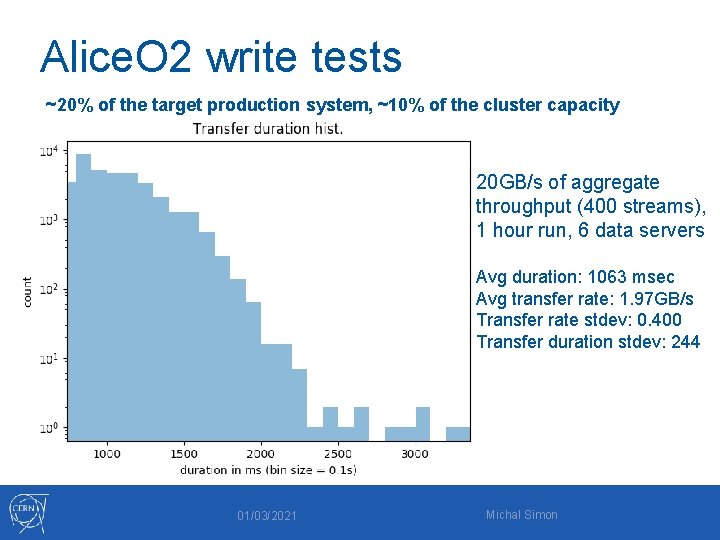 AliceO2 write tests

~20% of the target production system, ~10% of the cluster capacity

Transfer duration hist.

$10^4$
$10^3$
$10^2$
$10^1$
$10^0$

count

1000 1500 2000 2500 3000

duration in ms (bin size = 0.1s)

20GB/s of aggregate throughput (400 streams), 1 hour run, 6 data servers

Avg duration: 1063 msec
Avg transfer rate: 1.97GB/s
Transfer rate stdev: 0.400
Transfer duration stdev: 244

CERN

01/03/2021

Michal Simon